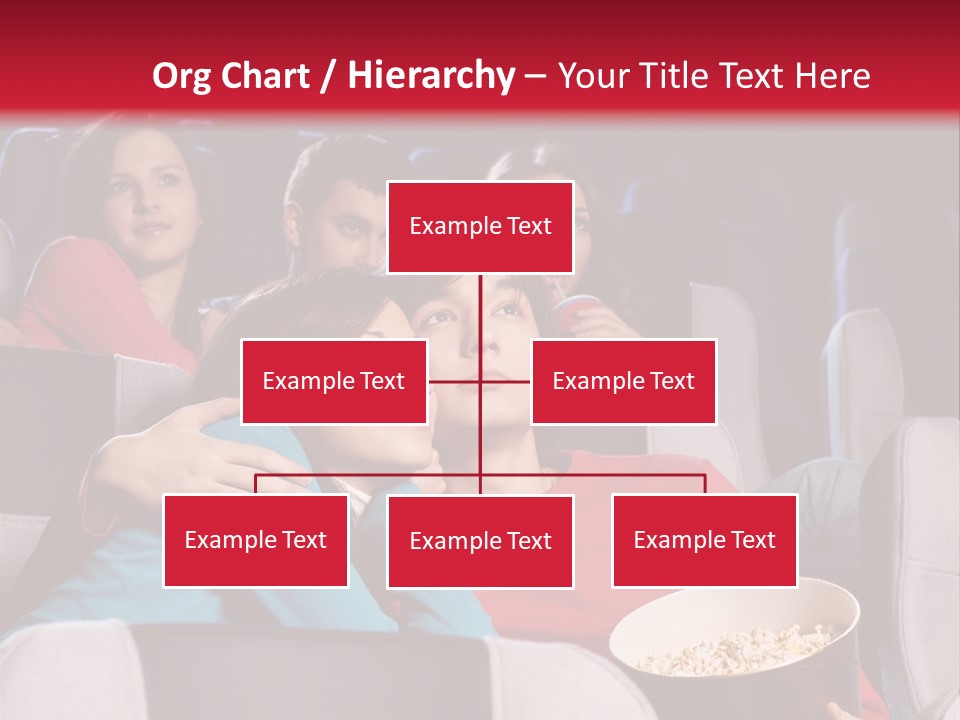 Org Chart / Hierarchy – Your Title Text Here

Example Text

Example Text

Example Text

Example Text

Example Text

Example Text